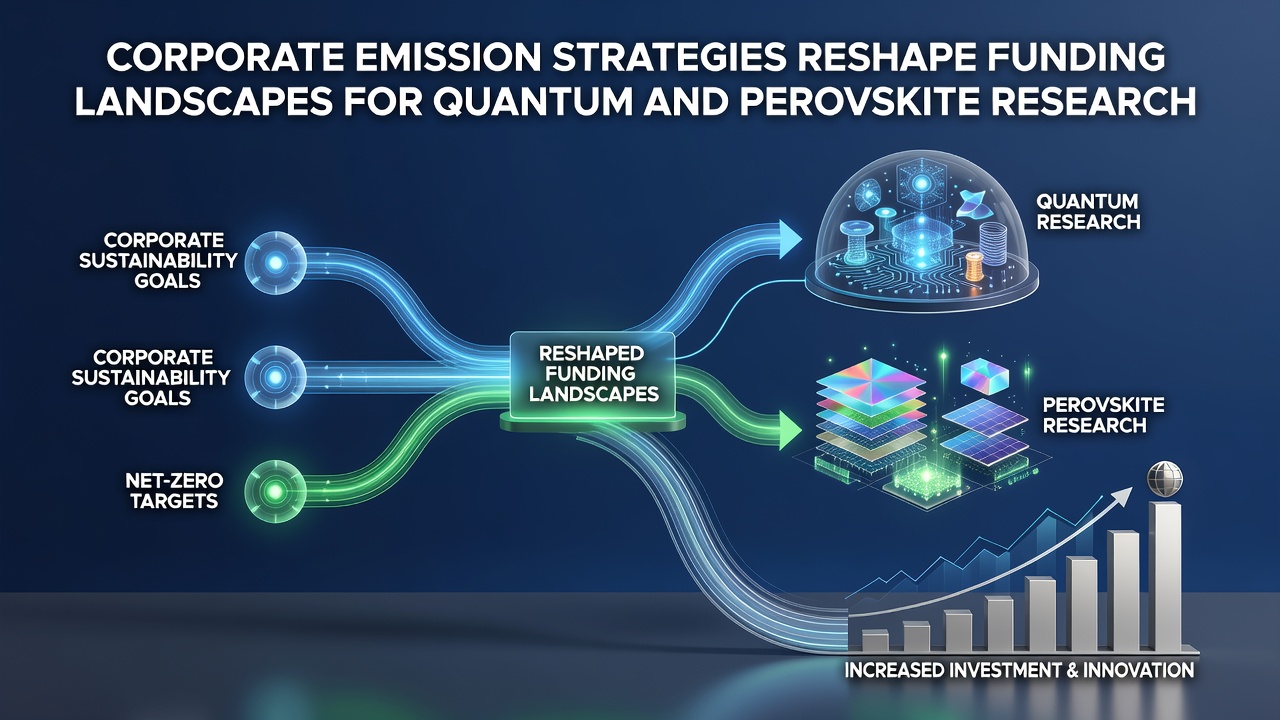 CORPORATE EMISSION STRATEGIES RESHAPE FUNDING LANDSCAPES FOR QUANTUM AND PEROVSKITE RESEARCH

CORPORATE SUSTAINABILITY GOALS

CORPORATE SUSTAINABILITY GOALS

NET-ZERO TARGETS

RESHAPED FUNDING LANDSCAPES

QUANTUM RESEARCH

PEROVSKITE RESEARCH

INCREASED INVESTMENT & INNOVATION